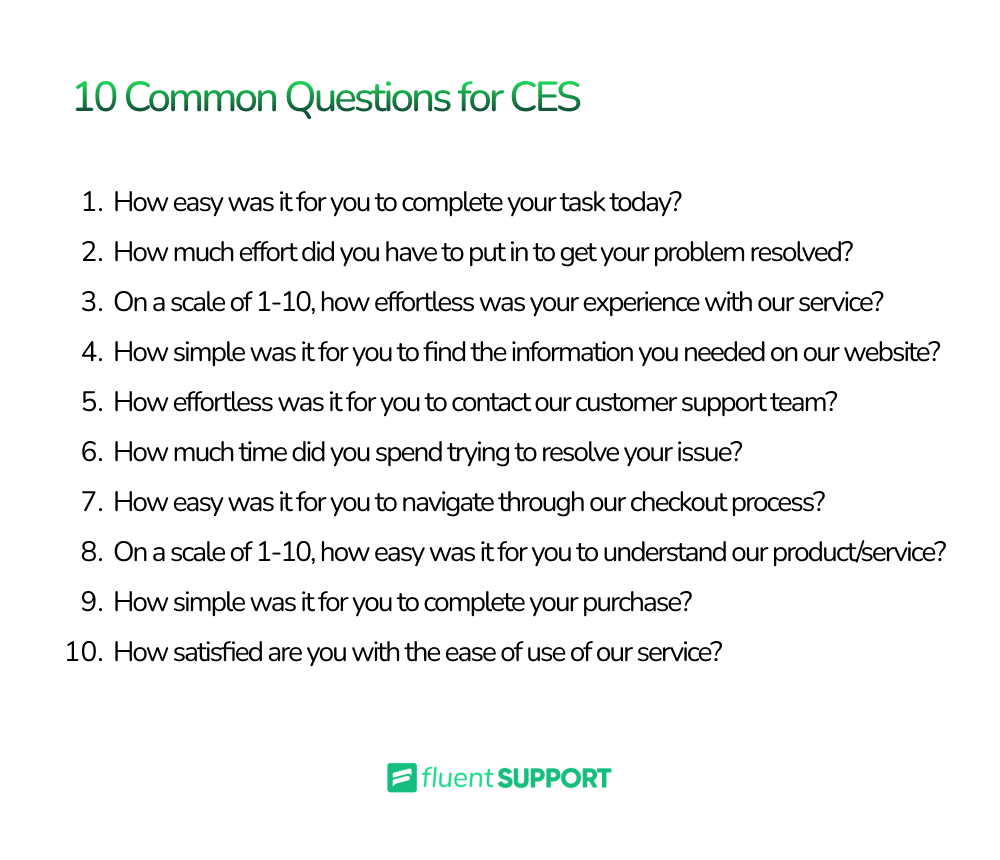 10 Common Questions for CES

1. How easy was it for you to complete your task today?
2. How much effort did you have to put in to get your problem resolved?
3. On a scale of 1-10, how effortless was your experience with our service?
4. How simple was it for you to find the information you needed on our website?
5. How effortless was it for you to contact our customer support team?
6. How much time did you spend trying to resolve your issue?
7. How easy was it for you to navigate through our checkout process?
8. On a scale of 1-10, how easy was it for you to understand our product/service?
9. How simple was it for you to complete your purchase?
10. How satisfied are you with the ease of use of our service?

fluent SUPPORT